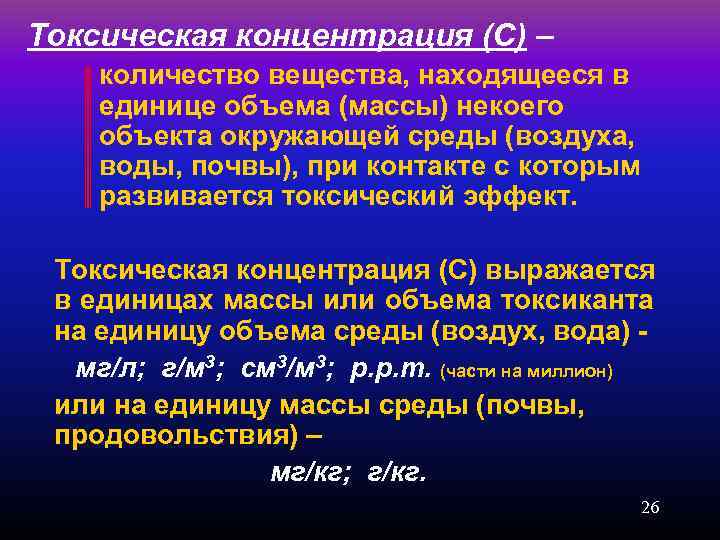 Токсическая концентрация (С) –

количество вещества, находящееся в единице объема (массы) некоего объекта окружающей среды (воздуха, воды, почвы), при контакте с которым развивается токсический эффект.

Токсическая концентрация (С) выражается в единицах массы или объема токсиканта на единицу объема среды (воздух, вода) -

мг/л; г/м$^3$; см$^3$/м$^3$; р.р.т. (части на миллион)

или на единицу массы среды (почвы, продовольствия) –

мг/кг; г/кг.

26